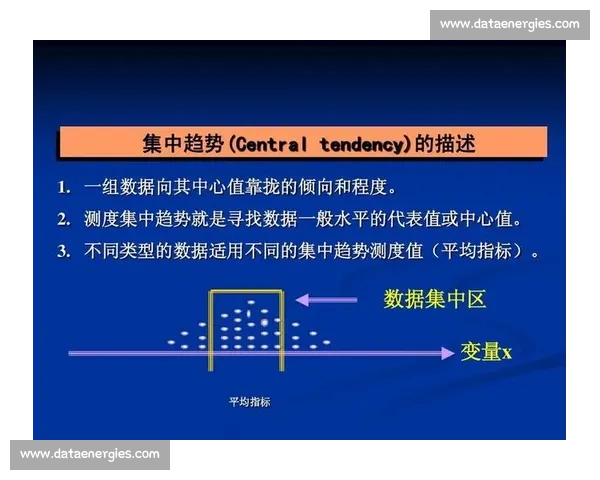 www.dataenergies.com

集中趋势(Central tendency)的描述

1. 一组数据向其中心值靠拢的倾向和程度。
2. 测度集中趋势就是寻找数据一般水平的代表值或中心值。
3. 不同类型的数据适用不同的集中趋势测度值（平均指标）。

数据集中区

变量x

平均指标

www.dataenergies.com